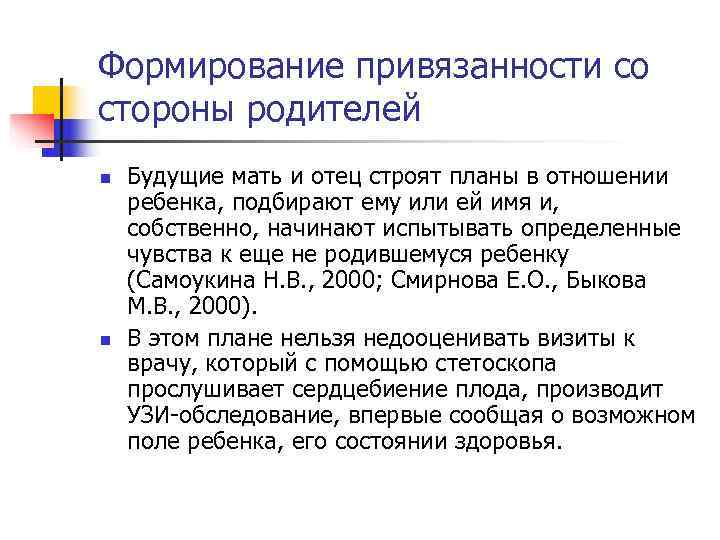 Формирование привязанности со стороны родителей

- Будущие мать и отец строят планы в отношении ребенка, подбирают ему или ей имя и, собственно, начинают испытывать определенные чувства к еще не родившемуся ребенку (Самоукина Н.В., 2000; Смирнова Е.О., Быкова М.В., 2000).
- В этом плане нельзя недооценивать визиты к врачу, который с помощью стетоскопа прослушивает сердцебиение плода, производит УЗИ-обследование, впервые сообщая о возможном поле ребенка, его состоянии здоровья.